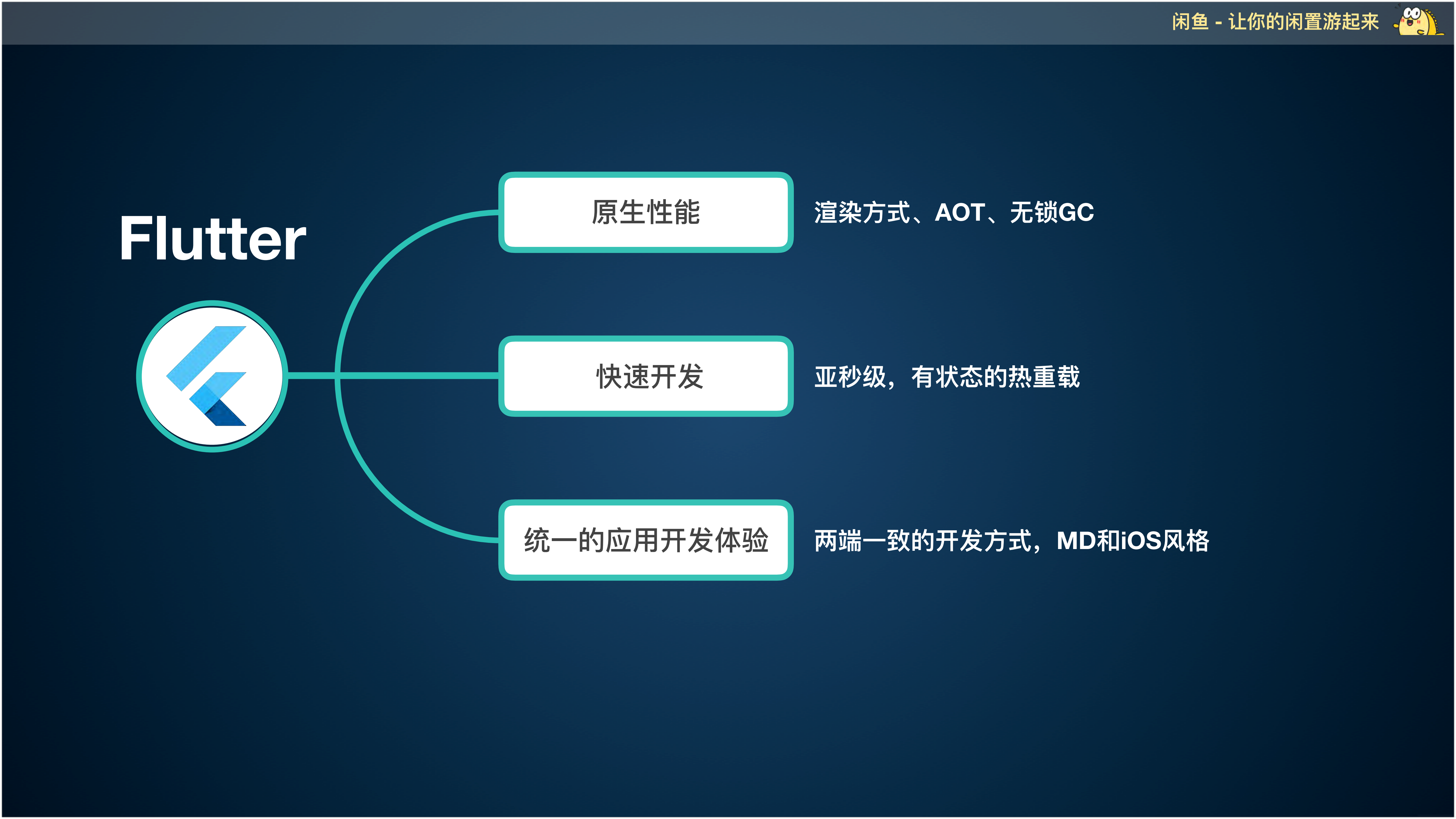 闲鱼 - 让你的闲置游起来

Flutter

原生性能

渲染方式、AOT、无锁GC

快速开发

亚秒级，有状态的热重载

统一的应用开发体验

两端一致的开发方式，MD和iOS风格